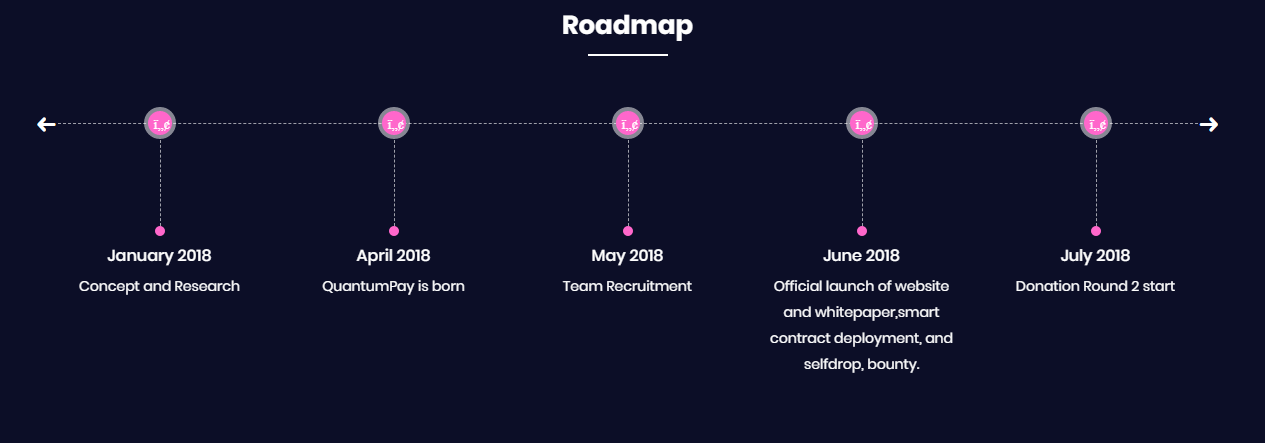 Roadmap

January 2018
Concept and Research

April 2018
QuantumPay is born

May 2018
Team Recruitment

June 2018
Official launch of website and whitepaper,smart contract deployment, and selfdrop, bounty.

July 2018
Donation Round 2 start